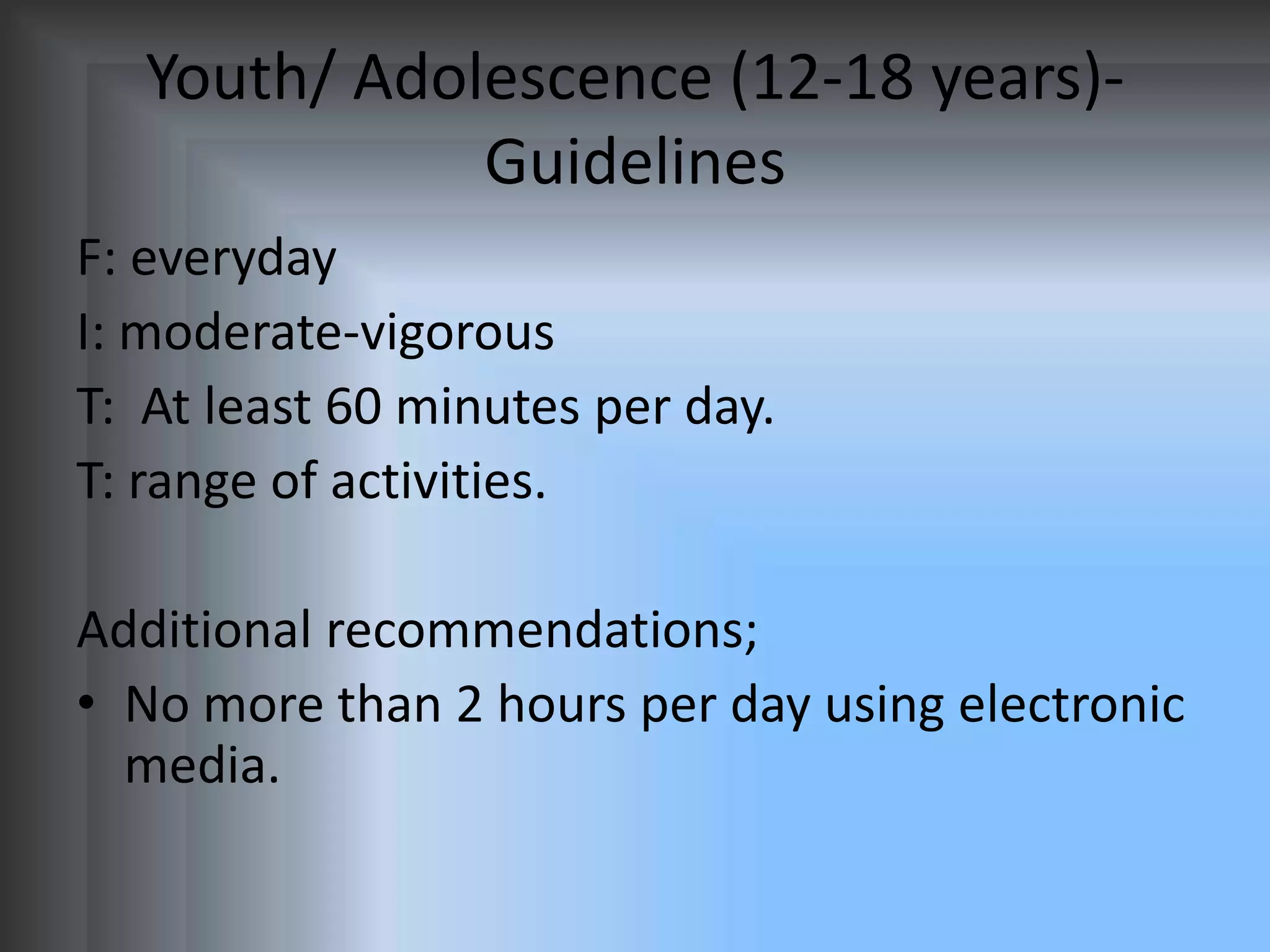 Youth/ Adolescence (12-18 years)- Guidelines

F: everyday

I: moderate-vigorous

T:  At least 60 minutes per day.

T: range of activities.

Additional recommendations;

• No more than 2 hours per day using electronic media.